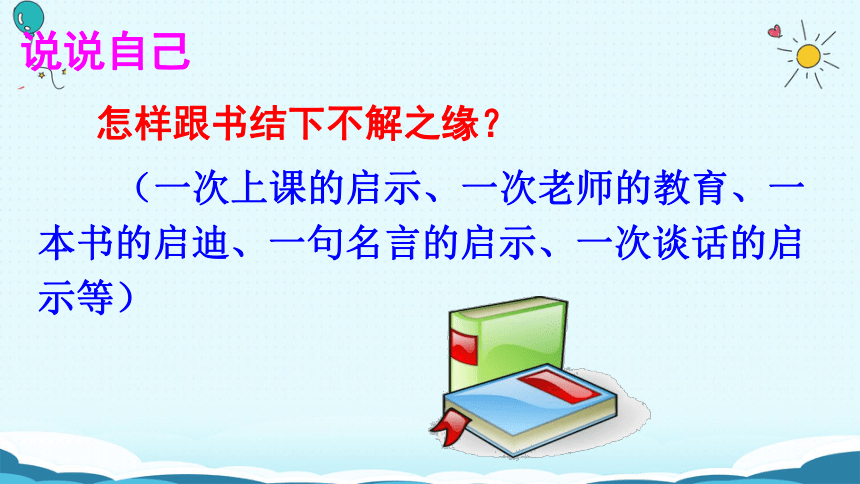 说说自己

怎样跟书结下不解之缘？

（一次上课的启示、一次老师的教育、一本书的启迪、一句名言的启示、一次谈话的启示等）